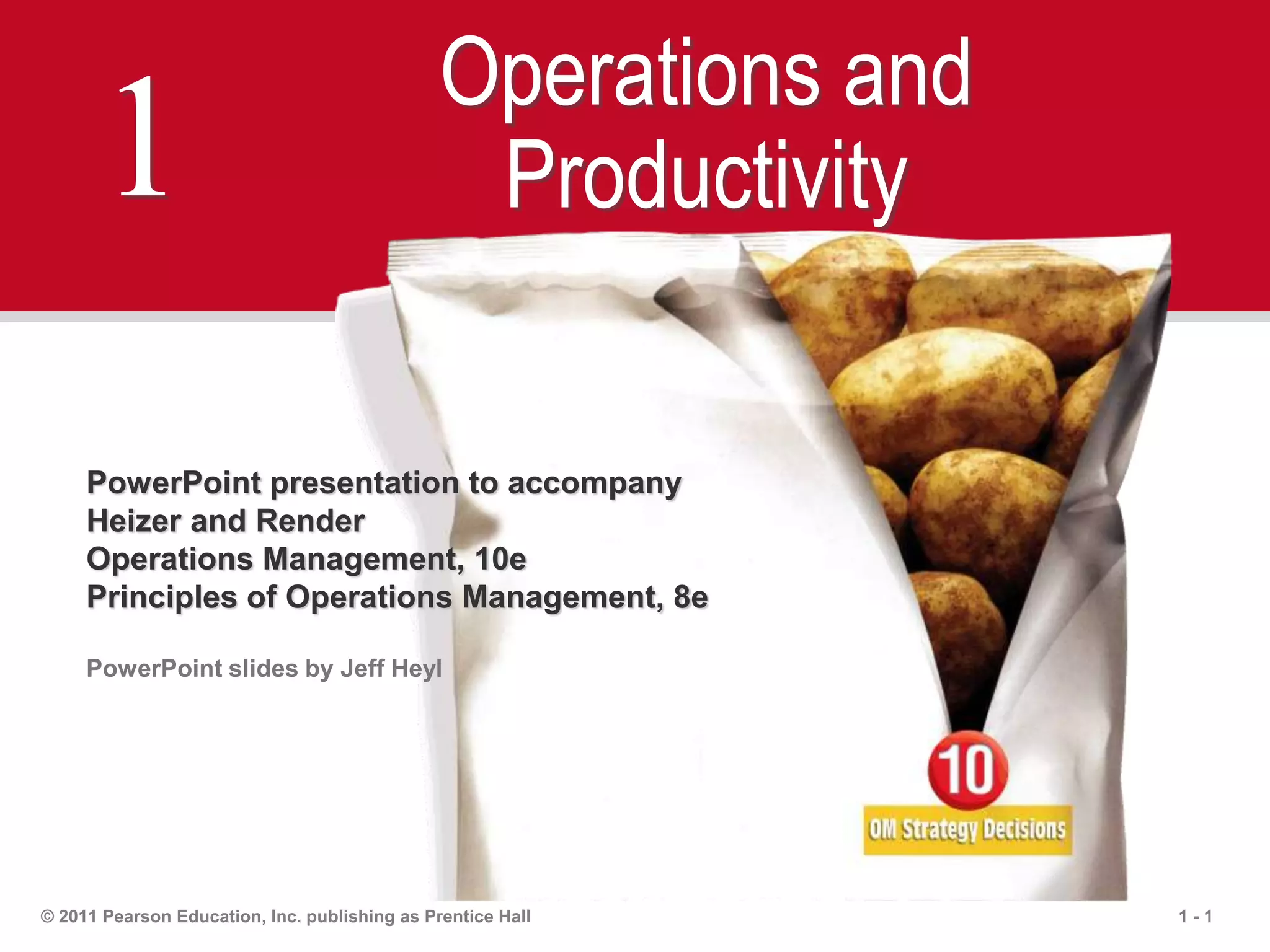 1

Operations and Productivity

PowerPoint presentation to accompany
Heizer and Render
Operations Management, 10e
Principles of Operations Management, 8e

PowerPoint slides by Jeff Heyl

10
OM Strategy Decisions

© 2011 Pearson Education, Inc. publishing as Prentice Hall

1 - 1